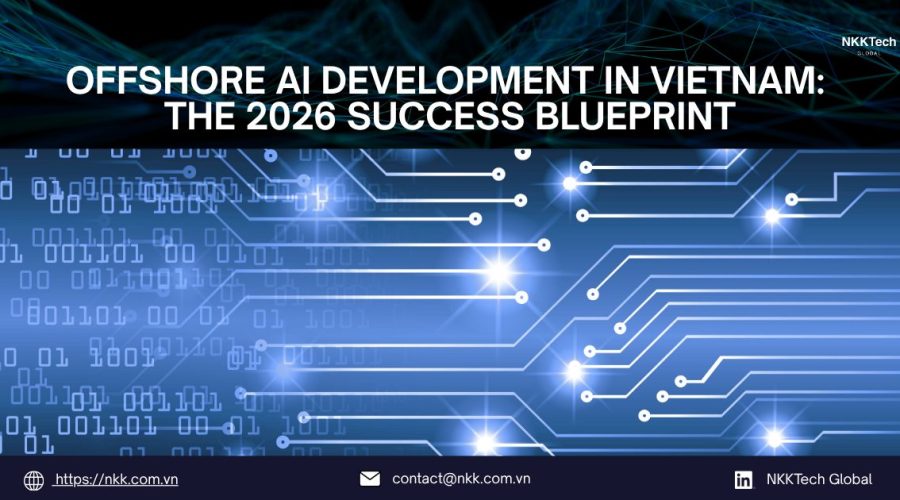 NKKTech
GLOBAL

OFFSHORE AI DEVELOPMENT IN VIETNAM: THE 2026 SUCCESS BLUEPRINT

https://nkk.com.vn
contact@nkk.com.vn
NKKTech Global